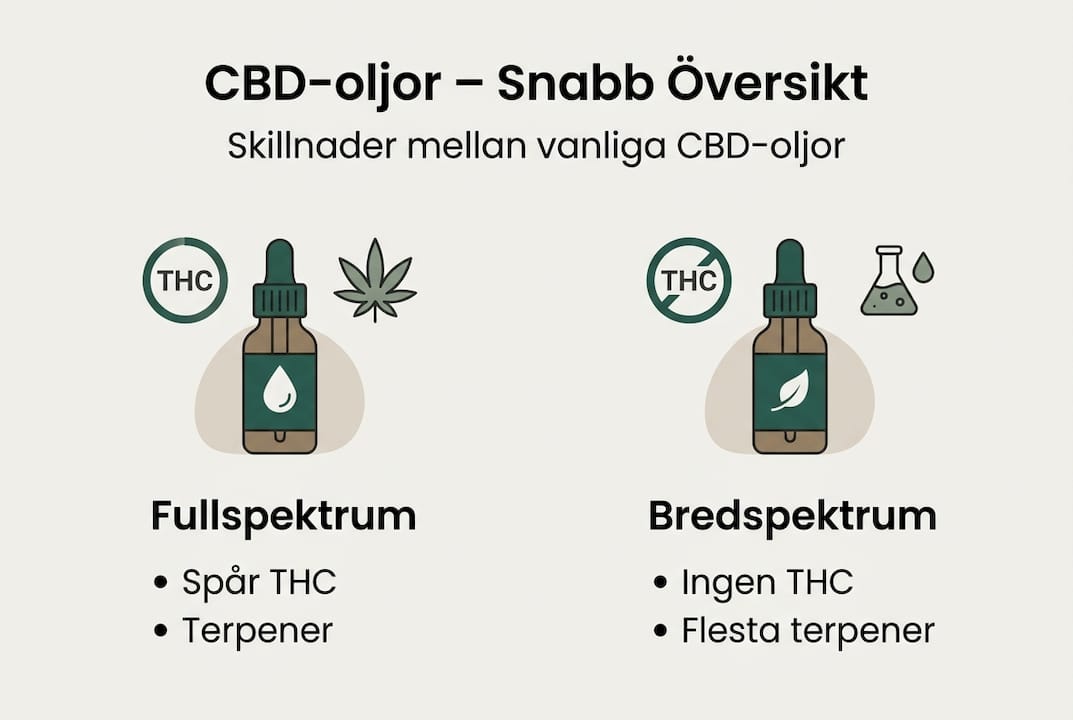 CBD-oljor – Snabb Översikt

Skillnader mellan vanliga CBD-oljor

THC

Fullspektrum

• Spår THC
• Terpener

THC

Bredspektrum

• Ingen THC
• Flesta terpener